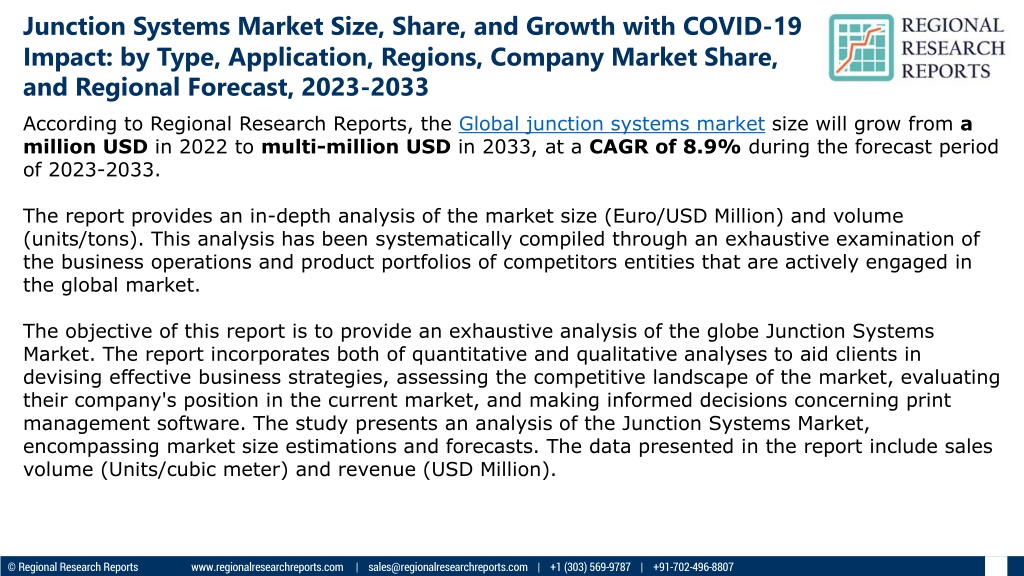 Junction Systems Market Size, Share, and Growth with COVID-19 Impact: by Type, Application, Regions, Company Market Share, and Regional Forecast, 2023-2033

REGIONAL RESEARCH REPORTS

According to Regional Research Reports, the Global junction systems market size will grow from a million USD in 2022 to multi-million USD in 2033, at a CAGR of 8.9% during the forecast period of 2023-2033.

The report provides an in-depth analysis of the market size (Euro/USD Million) and volume (units/tons). This analysis has been systematically compiled through an exhaustive examination of the business operations and product portfolios of competitors entities that are actively engaged in the global market.

The objective of this report is to provide an exhaustive analysis of the globe Junction Systems Market. The report incorporates both of quantitative and qualitative analyses to aid clients in devising effective business strategies, assessing the competitive landscape of the market, evaluating their company's position in the current market, and making informed decisions concerning print management software. The study presents an analysis of the Junction Systems Market, encompassing market size estimations and forecasts. The data presented in the report include sales volume (Units/cubic meter) and revenue (USD Million).

© Regional Research Reports www.regionalresearchreports.com | sales@regionalresearchreports.com | +1 (303) 569-9787 | +91-702-496-8807